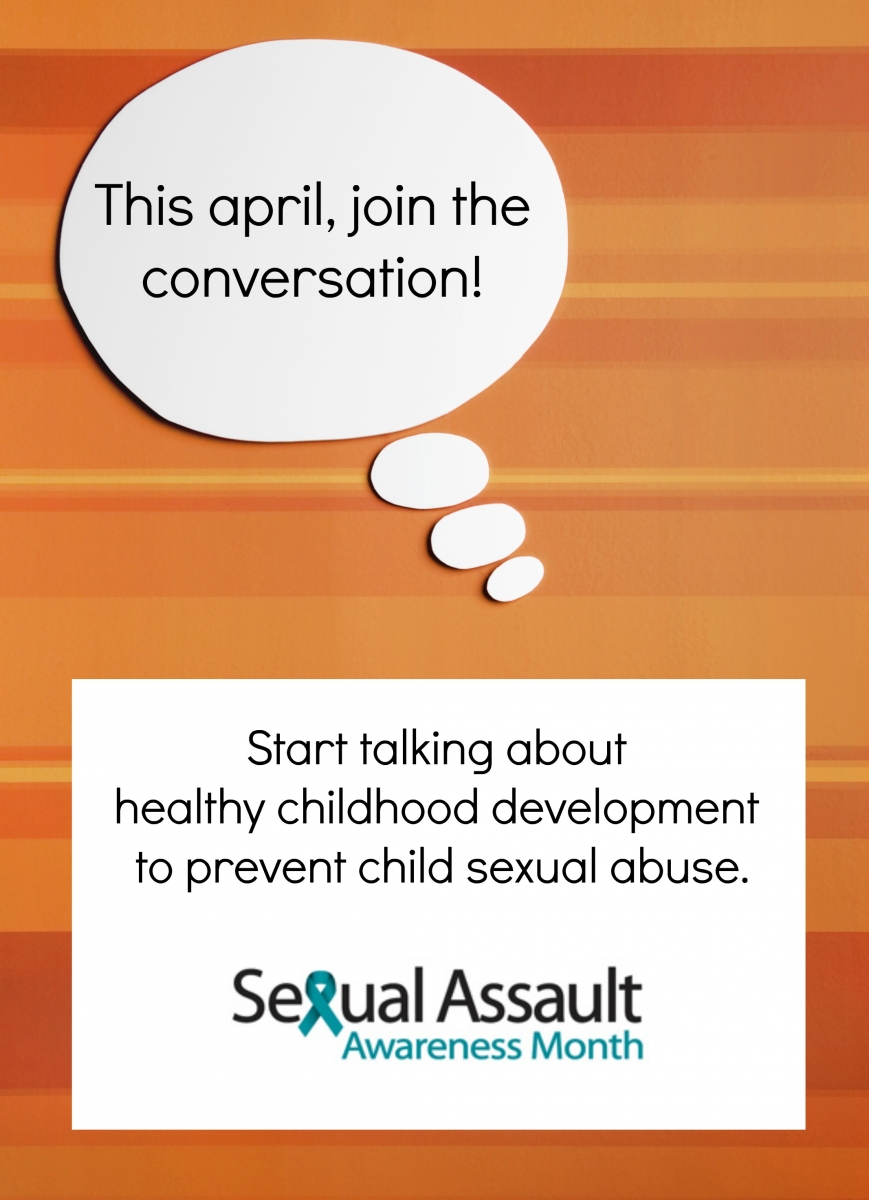 This april, join the conversation!

Start talking about healthy childhood development to prevent child sexual abuse.

Sexual Assault
Awareness Month